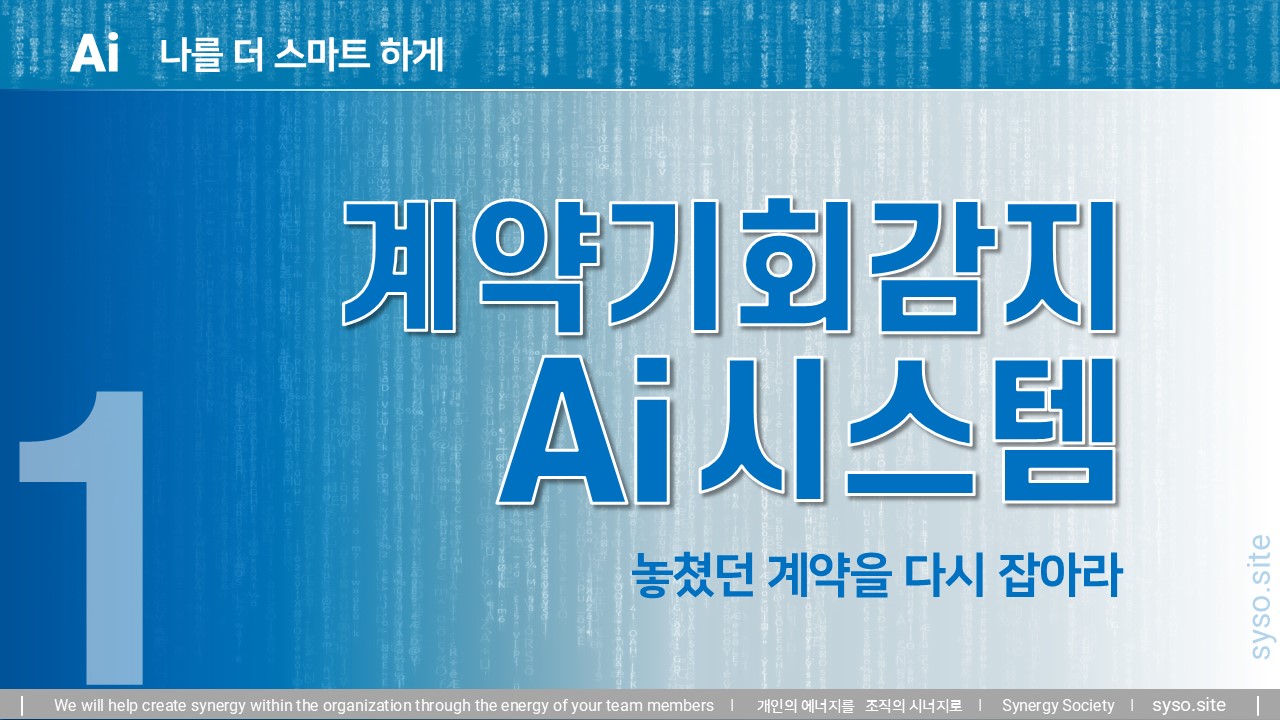 Ai 나를 더 스마트 하게

계약기회감지
Ai시스템

1

놓쳤던 계약을 다시 잡아라

syso.site

| We will help create synergy within the organization through the energy of your team members | 개인의 에너지를 조직의 시너지로 | Synergy Society | syso.site |